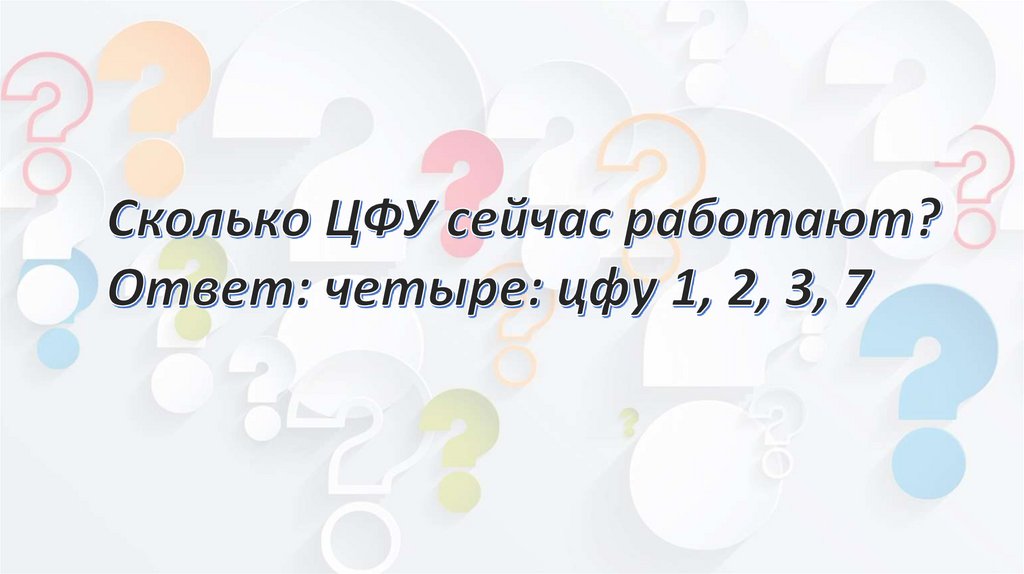 Сколько ЦФУ сейчас работают?
Ответ: четыре: цфу 1, 2, 3, 7